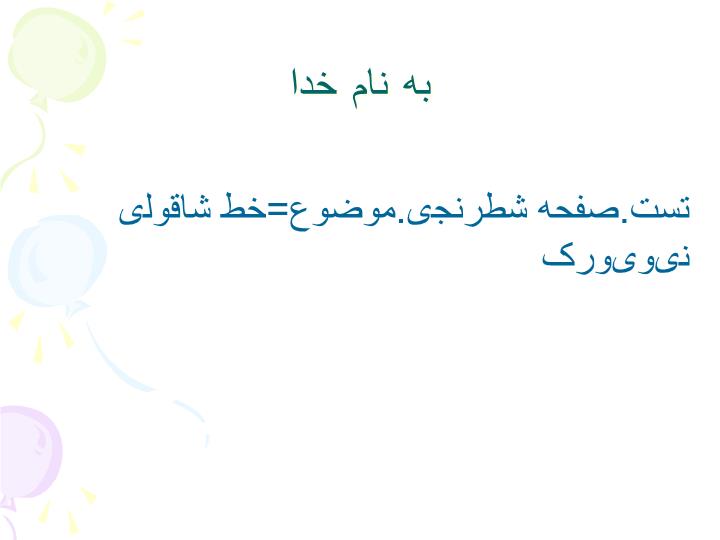 به نام خدا

تست.صفحه شطرنجی.موضوع=خط شاقولی نیویورک